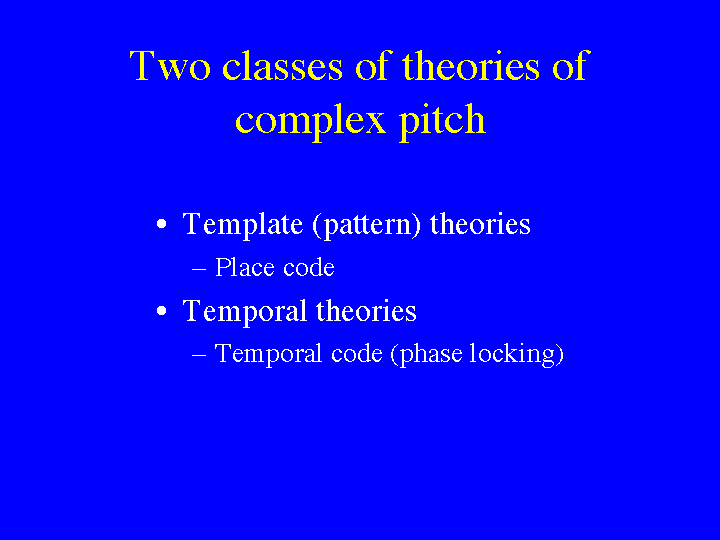 Two classes of theories of complex pitch

• Template (pattern) theories
  – Place code
• Temporal theories
  – Temporal code (phase locking)